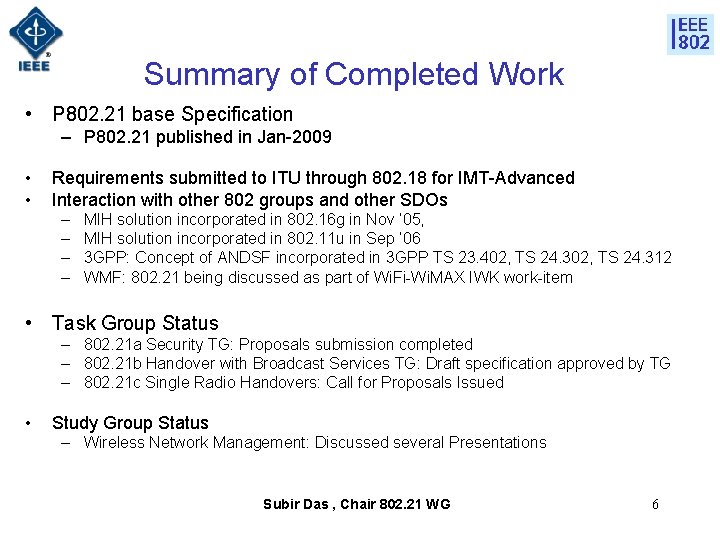 IEEE

IEEE 802

Summary of Completed Work

• P802.21 base Specification
  – P802.21 published in Jan-2009

• Requirements submitted to ITU through 802.18 for IMT-Advanced
• Interaction with other 802 groups and other SDOs
  – MIH solution incorporated in 802.16g in Nov '05,
  – MIH solution incorporated in 802.11u in Sep '06
  – 3GPP: Concept of ANDSF incorporated in 3GPP TS 23.402, TS 24.302, TS 24.312
  – WMF: 802.21 being discussed as part of WiFi-WiMAX IWK work-item

• Task Group Status
  – 802.21a Security TG: Proposals submission completed
  – 802.21b Handover with Broadcast Services TG: Draft specification approved by TG
  – 802.21c Single Radio Handovers: Call for Proposals Issued

• Study Group Status
  – Wireless Network Management: Discussed several Presentations

Subir Das , Chair 802.21 WG

6